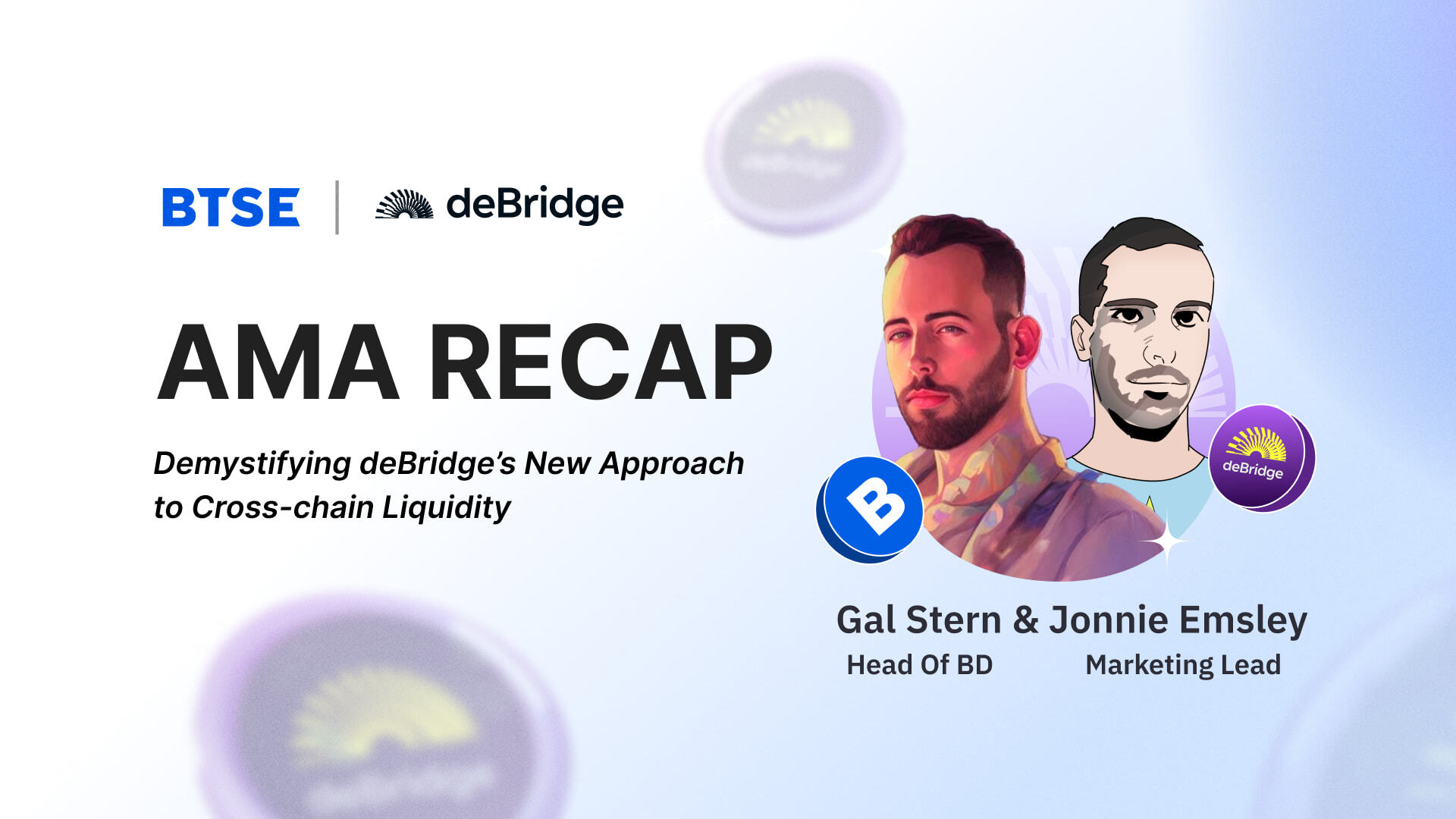 BTSE | deBridge

AMA RECAP

Demystifying deBridge's New Approach to Cross-chain Liquidity

B

deBridge

Gal Stern & Jonnie Emsley
Head Of BD Marketing Lead